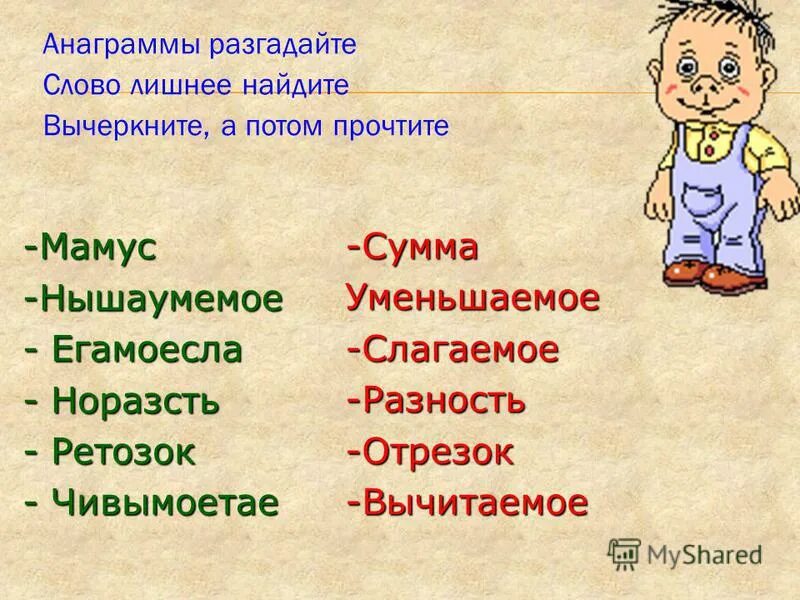 Анаграммы разгадайте
Слово лишнее найдите
Вычеркните, а потом прочтите

-Мамус
-Нышаумемое
- Егамоесла
- Норазсть
- Ретозок
- Чивымоетае

-Сумма
Уменьшаемое
-Слагаемое
-Разность
-Отрезок
-Вычитаемое

MyShared